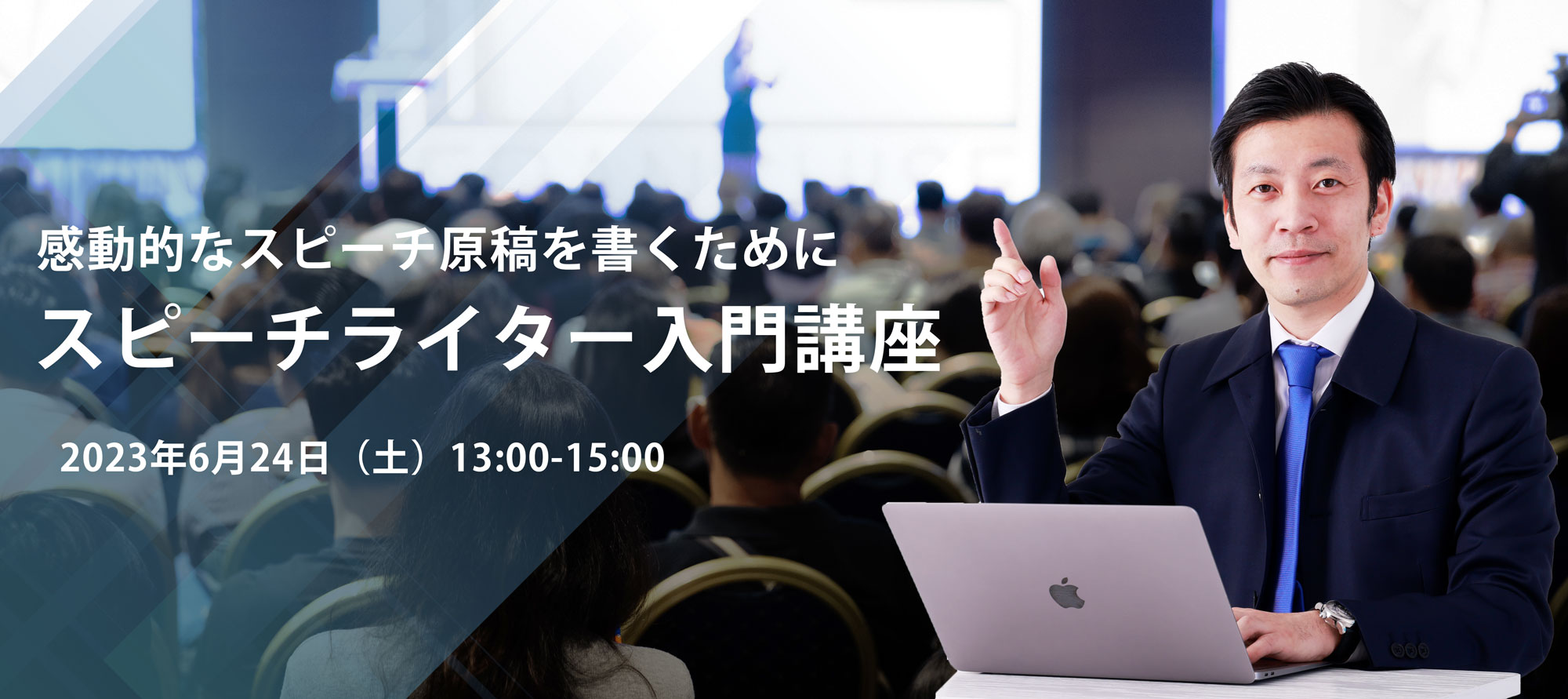 感動的なスピーチ原稿を書くために

スピーチライター入門講座

2023年6月24日（土）13:00-15:00